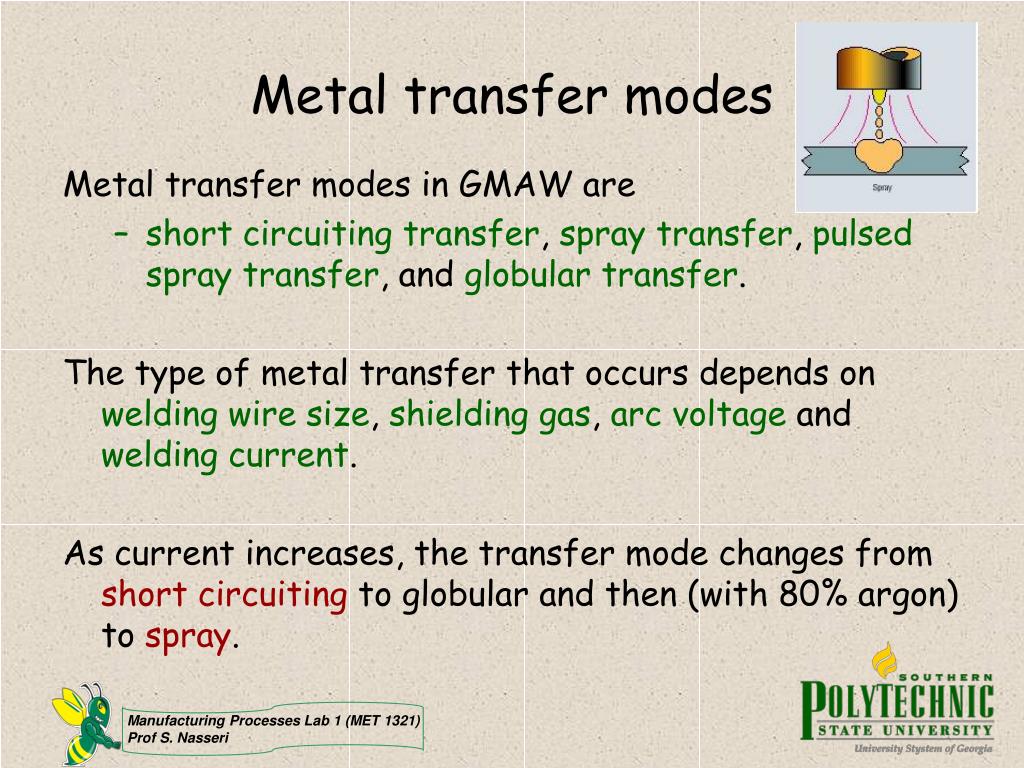 Metal transfer modes

Spray

Metal transfer modes in GMAW are

– short circuiting transfer, spray transfer, pulsed spray transfer, and globular transfer.

The type of metal transfer that occurs depends on welding wire size, shielding gas, arc voltage and welding current.

As current increases, the transfer mode changes from short circuiting to globular and then (with 80% argon) to spray.

Manufacturing Processes Lab 1 (MET 1321)
Prof S. Nasseri

SOUTHERN POLYTECHNIC STATE UNIVERSITY
University System of Georgia